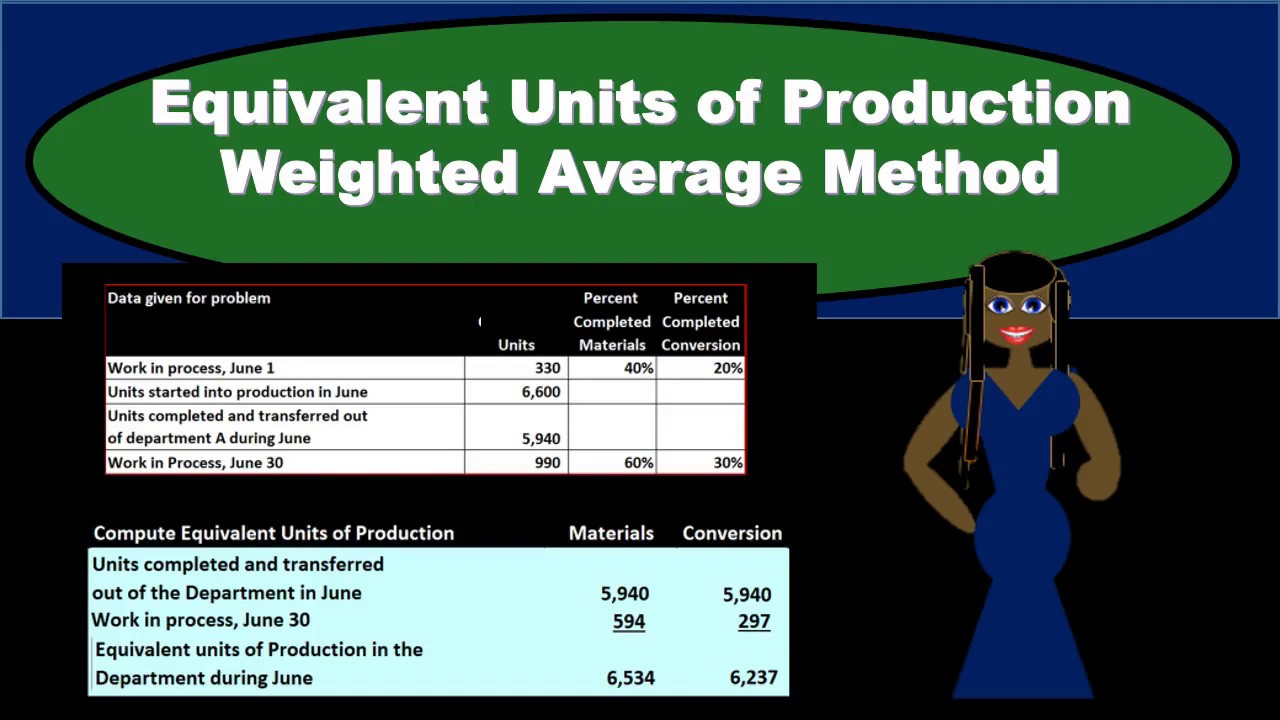 Equivalent Units of Production
Weighted Average Method

| Data given for problem | Units | Percent Completed Materials | Percent Completed Conversion |
|---|---|---|---|
| Work in process, June 1 | 330 | 40% | 20% |
| Units started into production in June | 6,600 | | |
| Units completed and transferred out of department A during June | 5,940 | | |
| Work in Process, June 30 | 990 | 60% | 30% |

| Compute Equivalent Units of Production | Materials | Conversion |
|---|---|---|
| Units completed and transferred out of the Department in June | 5,940 | 5,940 |
| Work in process, June 30 | 594 | 297 |
| Equivalent units of Production in the Department during June | 6,534 | 6,237 |